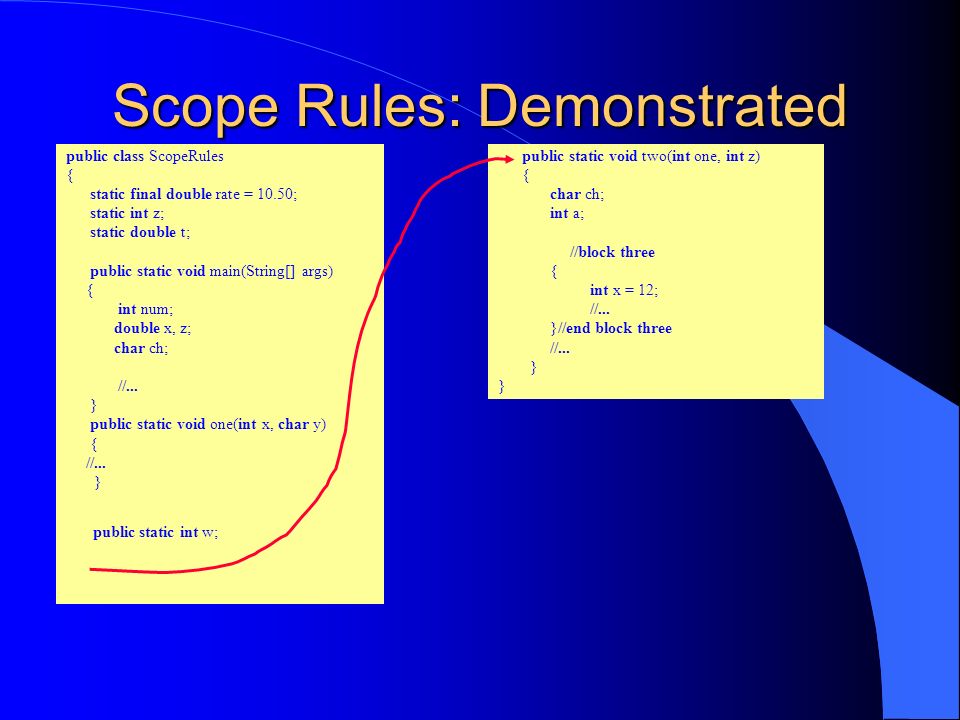 Scope Rules: Demonstrated

public class ScopeRules
{
static final double rate = 10.50;
static int z;
static double t;

public static void main(String[] args)
{
int num;
double x, z;
char ch;

//...
}
public static void one(int x, char y)
{
//...
}

public static int w;

public static void two(int one, int z)
{
char ch;
int a;

//block three
{
int x = 12;
//...
}//end block three
//...
}
}